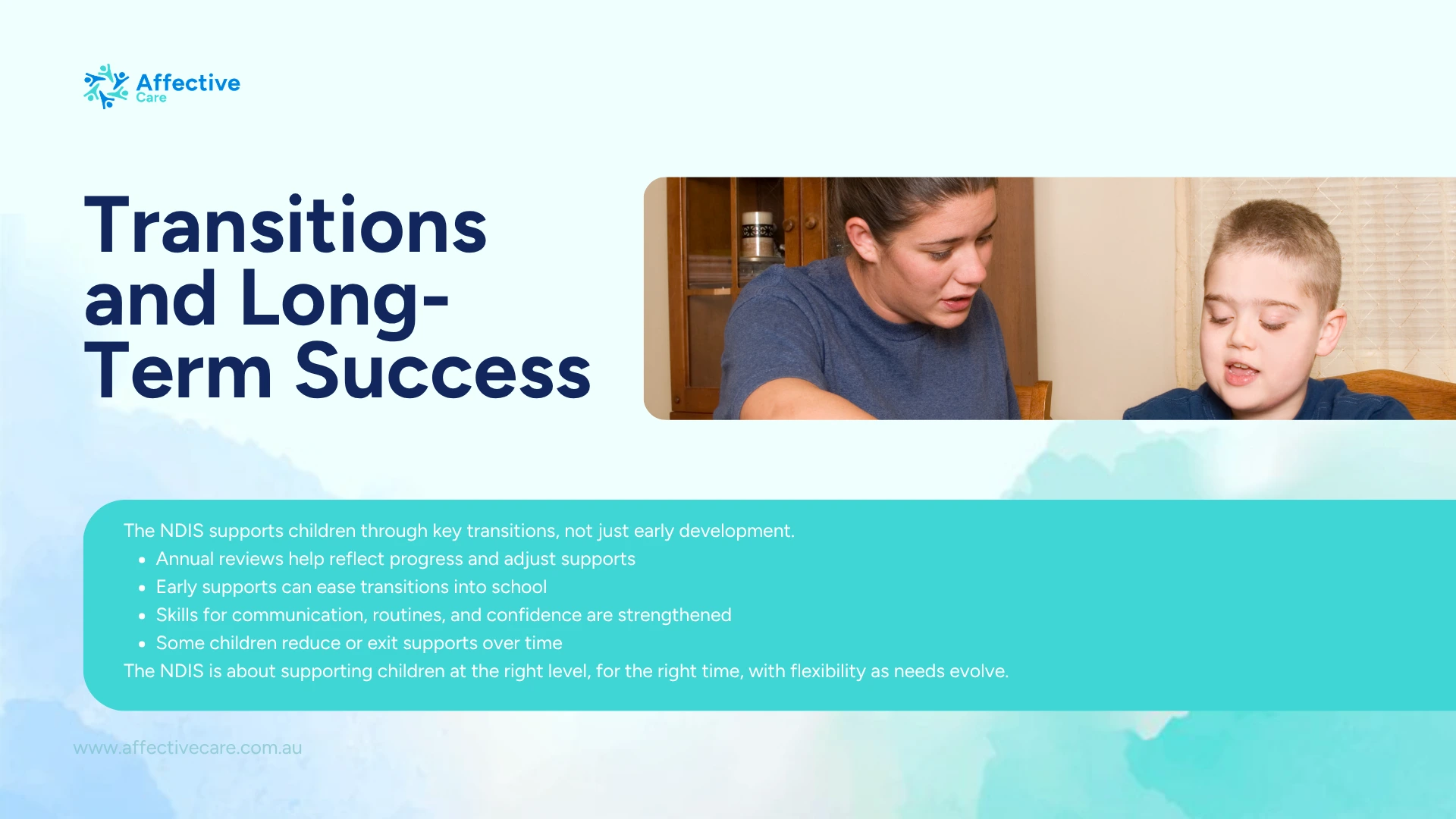 Affective Care

Transitions and Long-Term Success

The NDIS supports children through key transitions, not just early development.

- Annual reviews help reflect progress and adjust supports
- Early supports can ease transitions into school
- Skills for communication, routines, and confidence are strengthened
- Some children reduce or exit supports over time

The NDIS is about supporting children at the right level, for the right time, with flexibility as needs evolve.

www.affectivecare.com.au